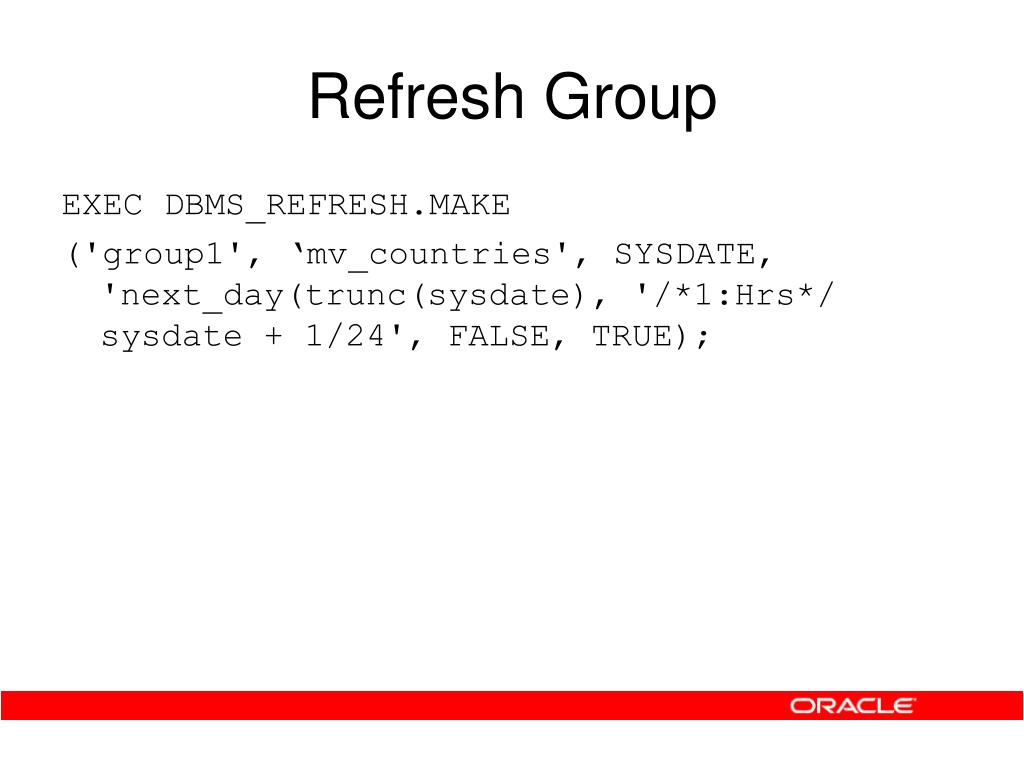 Refresh Group

EXEC DBMS_REFRESH.MAKE

('group1', ‘mv_countries', SYSDATE, 'next_day(trunc(sysdate), '/*1:Hrs*/ sysdate + 1/24', FALSE, TRUE);

ORACLE